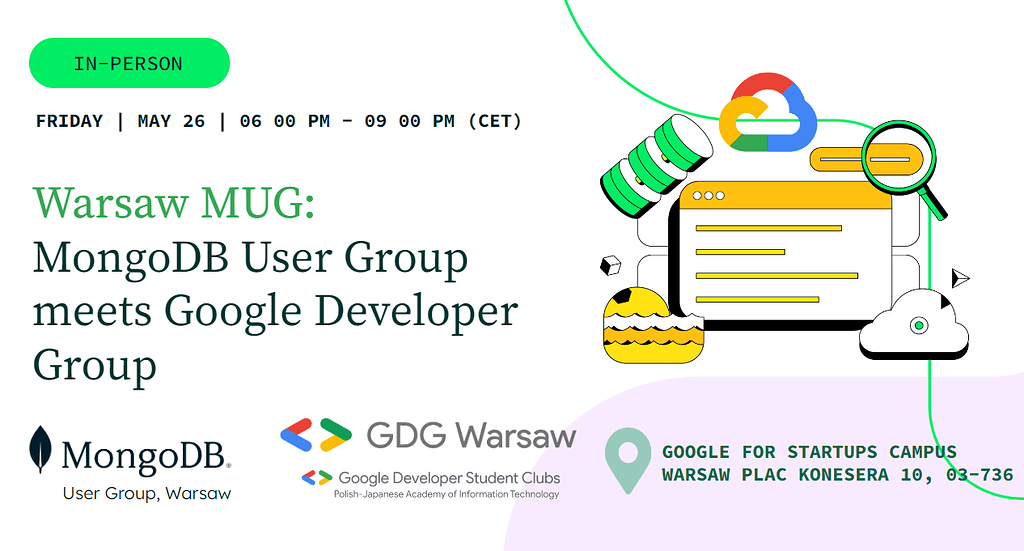 IN-PERSON

FRIDAY | MAY 26 | 06 00 PM - 09 00 PM (CET)

Warsaw MUG:
MongoDB User Group meets Google Developer Group

MongoDB.
User Group, Warsaw

GDG Warsaw

Google Developer Student Clubs
Polish-Japanese Academy of Information Technology

GOOGLE FOR STARTUPS CAMPUS
WARSAW PLAC KONESERA 10, 03-736